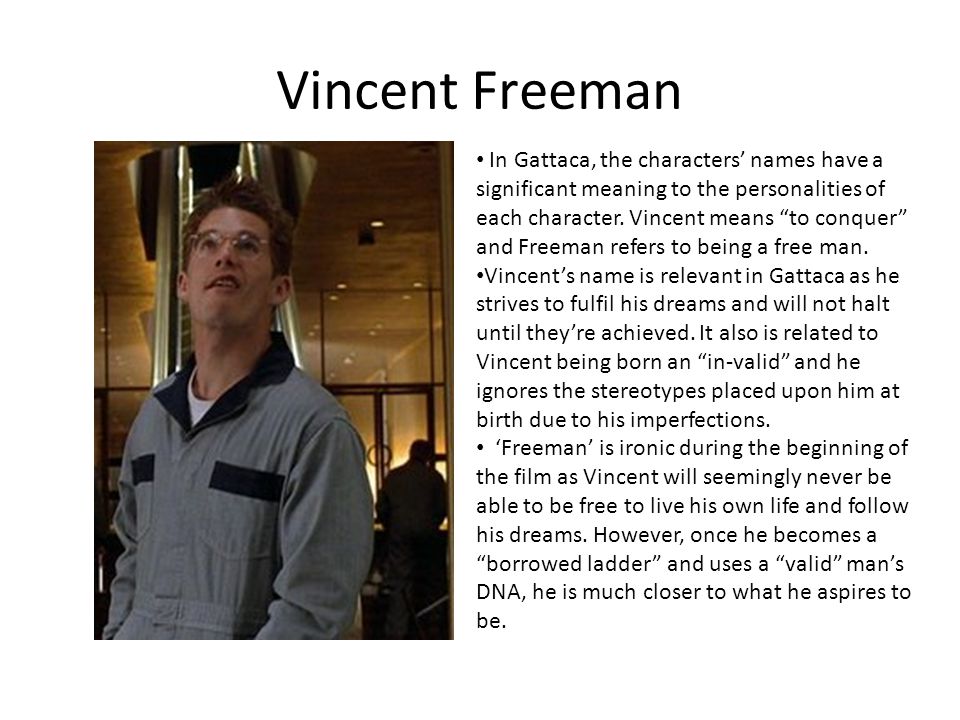 Vincent Freeman

• In Gattaca, the characters' names have a significant meaning to the personalities of each character. Vincent means "to conquer" and Freeman refers to being a free man.

•Vincent's name is relevant in Gattaca as he strives to fulfil his dreams and will not halt until they're achieved. It also is related to Vincent being born an "in-valid" and he ignores the stereotypes placed upon him at birth due to his imperfections.

• 'Freeman' is ironic during the beginning of the film as Vincent will seemingly never be able to be free to live his own life and follow his dreams. However, once he becomes a "borrowed ladder" and uses a "valid" man's DNA, he is much closer to what he aspires to be.